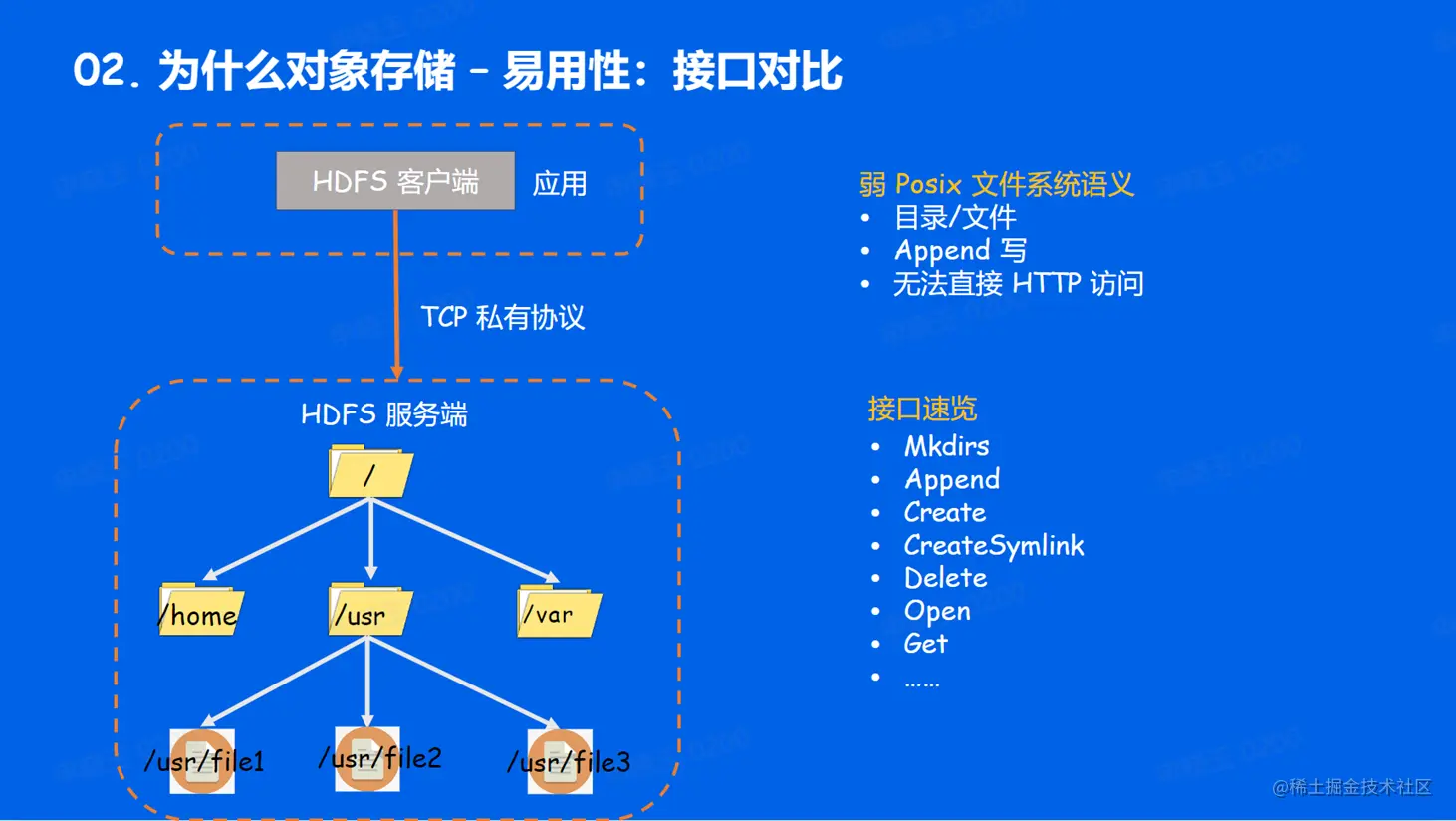 02. 为什么对象存储 – 易用性：接口对比

HDFS 客户端 应用

TCP 私有协议

HDFS 服务端

/

/home

/usr

/var

/usr/file1

/usr/file2

/usr/file3

弱 Posix 文件系统语义
• 目录/文件
• Append 写
• 无法直接 HTTP 访问

接口速览
• Mkdirs
• Append
• Create
• CreateSymlink
• Delete
• Open
• Get
• ……

@稀土掘金技术社区